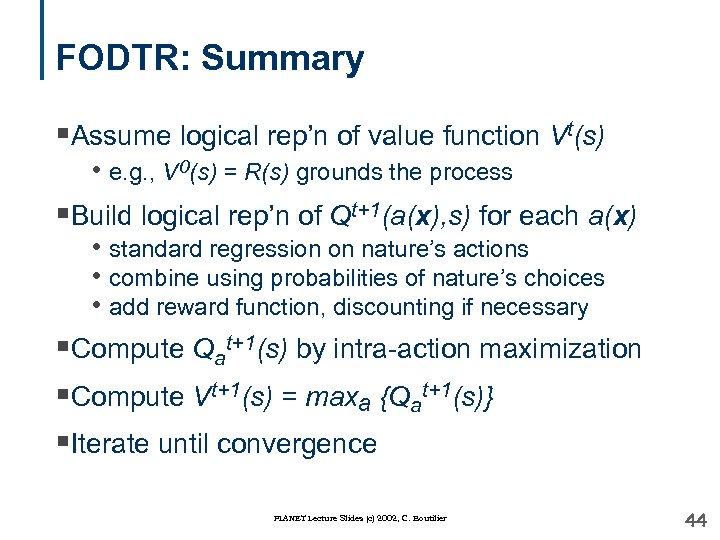 FODTR: Summary

▪Assume logical rep'n of value function $V^t(s)$

• e.g., $V^0(s) = R(s)$ grounds the process

▪Build logical rep'n of $Q^{t+1}(a(\mathbf{x}),s)$ for each $a(\mathbf{x})$

• standard regression on nature's actions
• combine using probabilities of nature's choices
• add reward function, discounting if necessary

▪Compute $Q_a^{t+1}(s)$ by intra-action maximization

▪Compute $V^{t+1}(s) = max_a \{Q_a^{t+1}(s)\}$

▪Iterate until convergence

PLANET Lecture Slides (c) 2002, C. Boutilier

44